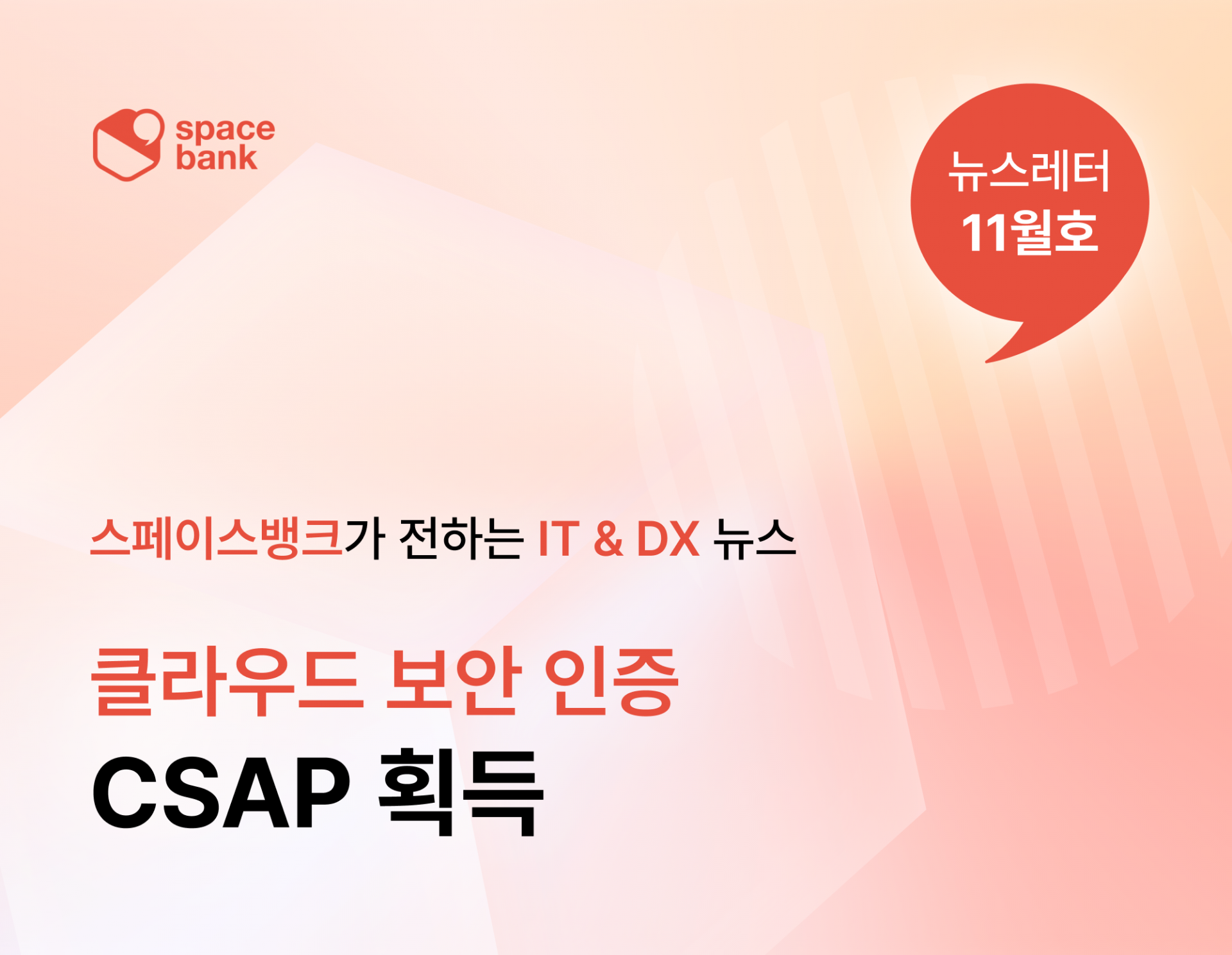 space bank

뉴스레터
11월호

스페이스뱅크가 전하는 IT & DX 뉴스

클라우드 보안 인증
CSAP 획득